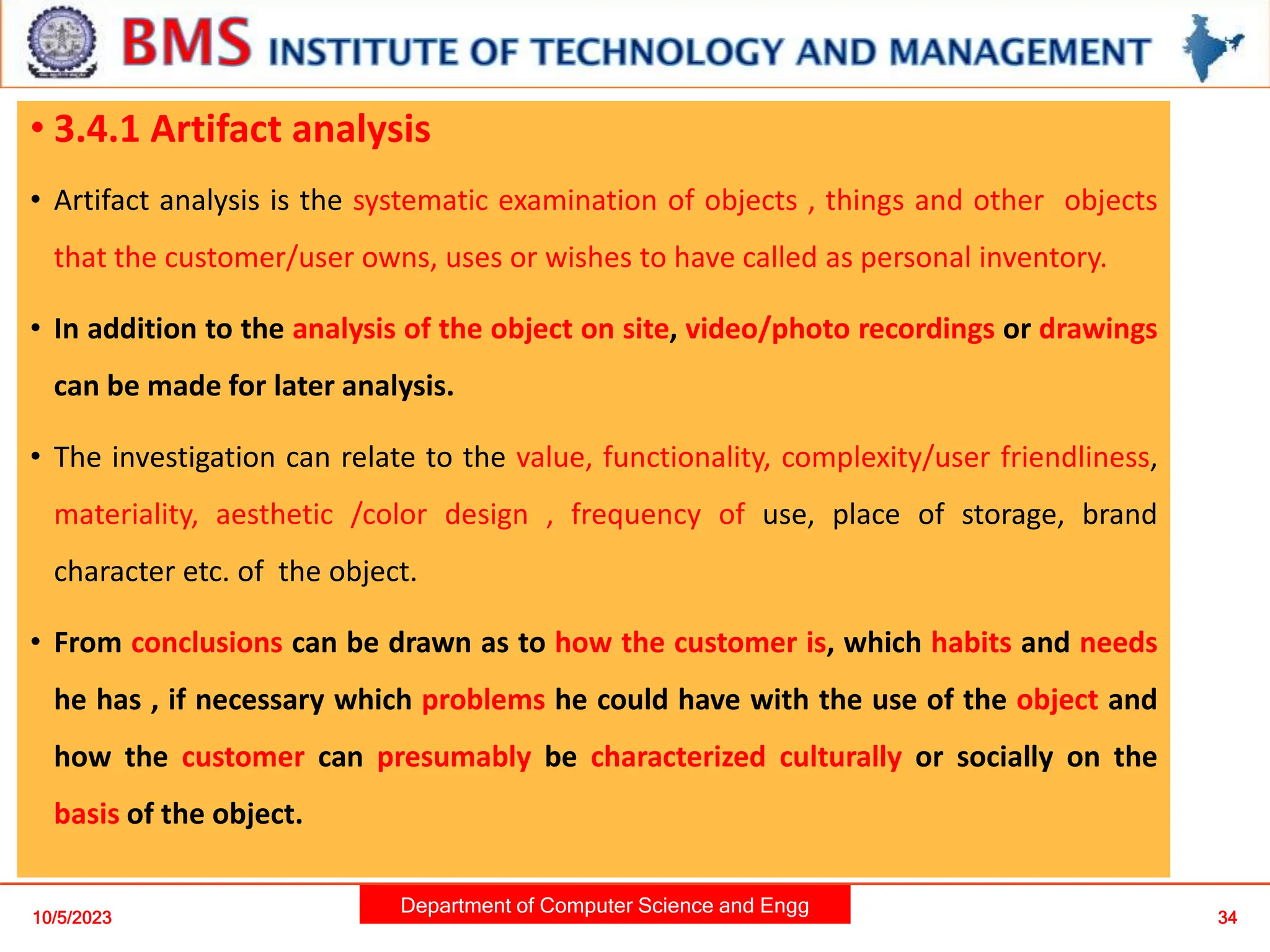 BMS INSTITUTE OF TECHNOLOGY AND MANAGEMENT

• 3.4.1 Artifact analysis

• Artifact analysis is the systematic examination of objects , things and other objects that the customer/user owns, uses or wishes to have called as personal inventory.

• In addition to the analysis of the object on site, video/photo recordings or drawings can be made for later analysis.

• The investigation can relate to the value, functionality, complexity/user friendliness, materiality, aesthetic /color design , frequency of use, place of storage, brand character etc. of the object.

• From conclusions can be drawn as to how the customer is, which habits and needs he has , if necessary which problems he could have with the use of the object and how the customer can presumably be characterized culturally or socially on the basis of the object.

10/5/2023

Department of Computer Science and Engg

34